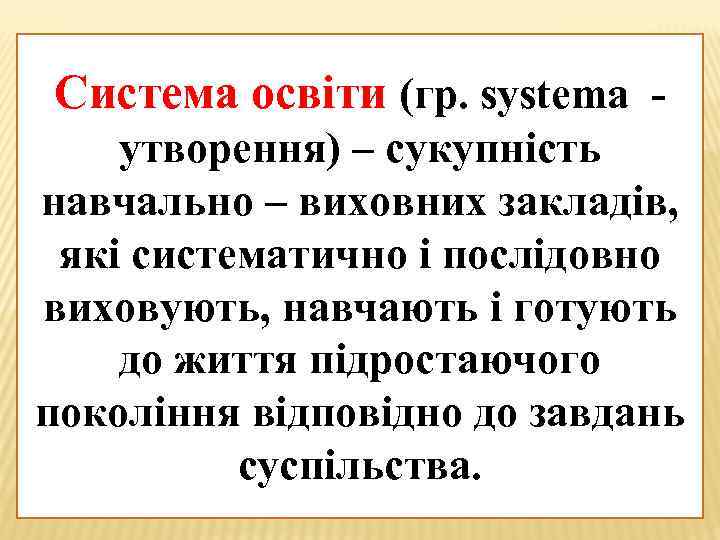 Система освіти (гр. systema - утворення) – сукупність навчально – виховних закладів, які систематично і послідовно виховують, навчають і готують до життя підростаючого покоління відповідно до завдань суспільства.